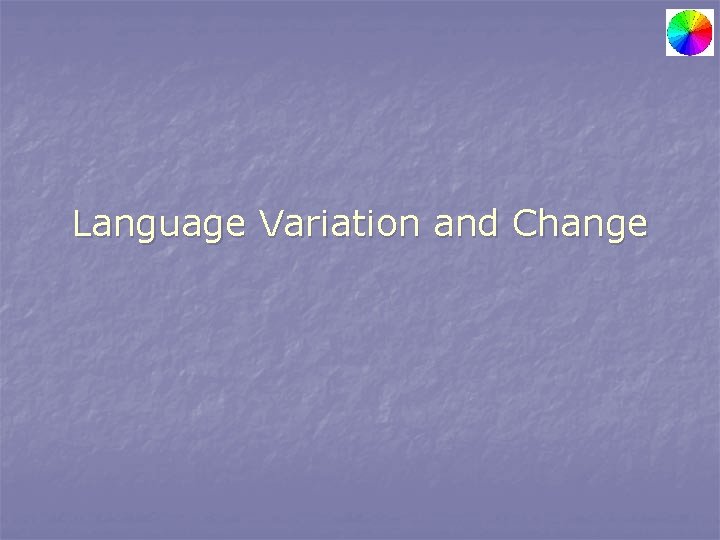 Language Variation and Change